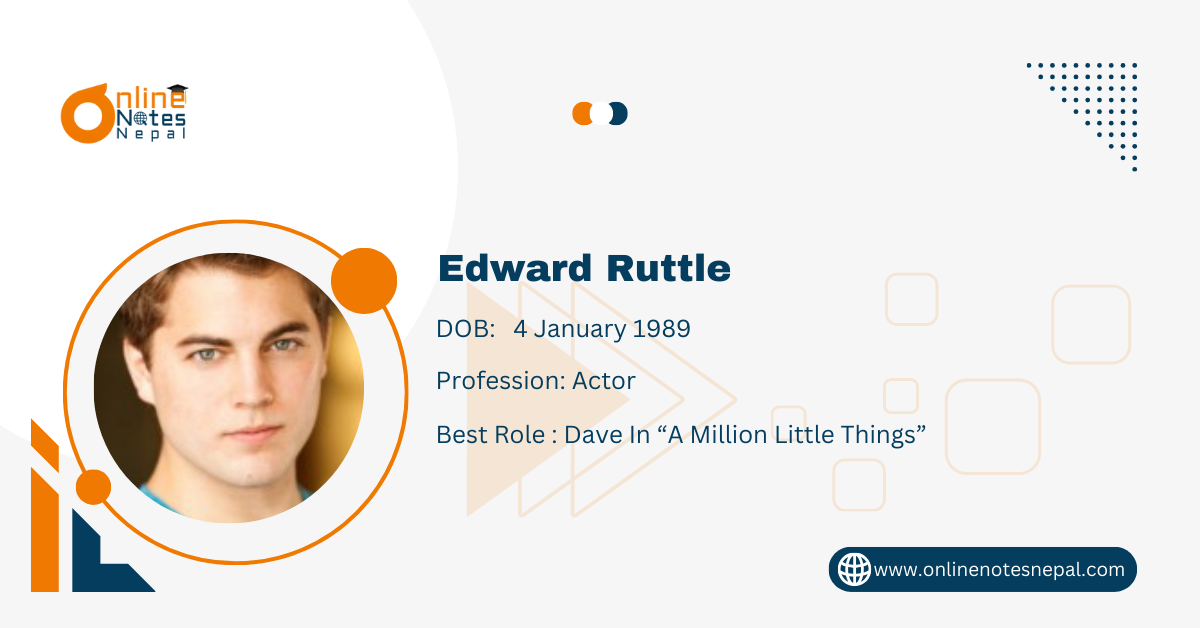 Online Notes Nepal

Edward Ruttle

DOB: 4 January 1989

Profession: Actor

Best Role : Dave In “A Million Little Things”

www.onlinenotesnepal.com